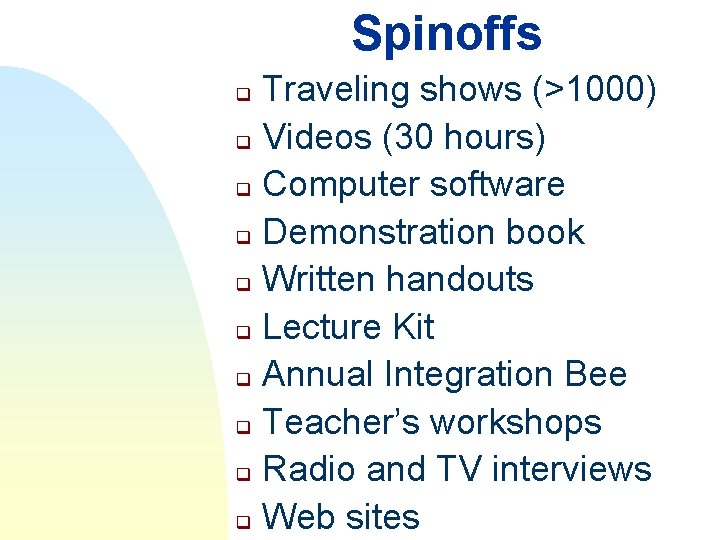 Spinoffs

- Traveling shows (>1000)
- Videos (30 hours)
- Computer software
- Demonstration book
- Written handouts
- Lecture Kit
- Annual Integration Bee
- Teacher's workshops
- Radio and TV interviews
- Web sites